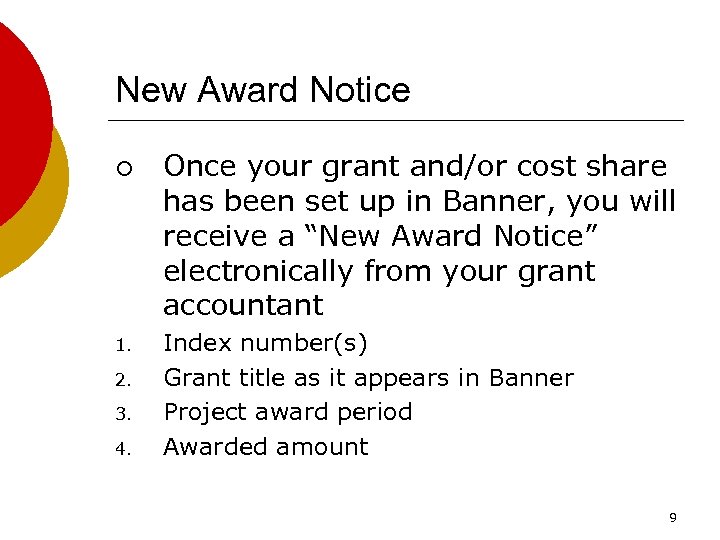 New Award Notice

○ Once your grant and/or cost share has been set up in Banner, you will receive a “New Award Notice” electronically from your grant accountant

1. Index number(s)
2. Grant title as it appears in Banner
3. Project award period
4. Awarded amount

9